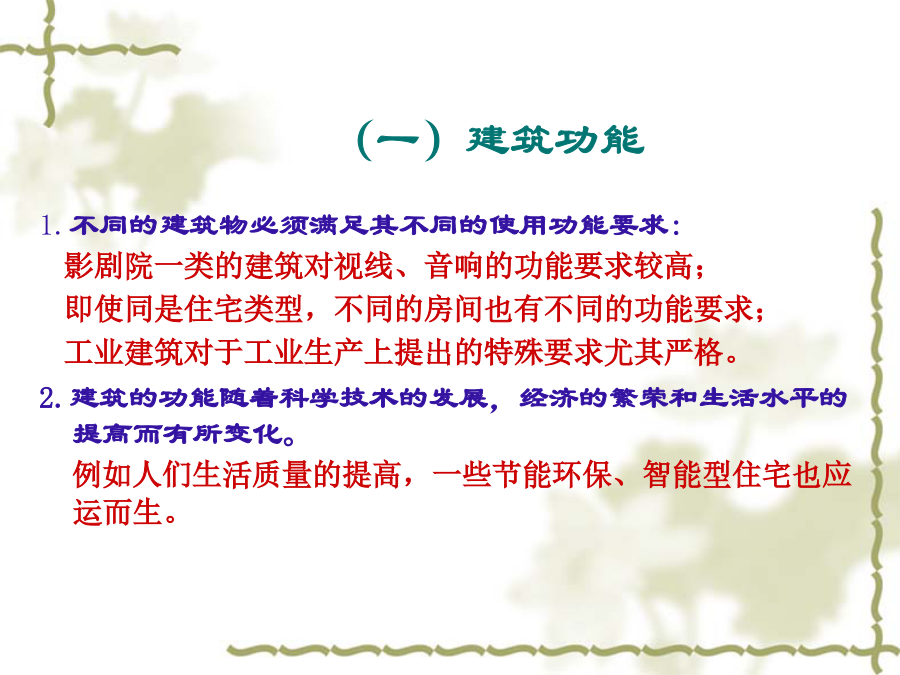 （一）建筑功能

1. 不同的建筑物必须满足其不同的使用功能要求：

影剧院一类的建筑对视线、音响的功能要求较高；

即使同是住宅类型，不同的房间也有不同的功能要求；

工业建筑对于工业生产上提出的特殊要求尤其严格。

2. 建筑的功能随着科学技术的发展，经济的繁荣和生活水平的提高而有所变化。

例如人们生活质量的提高，一些节能环保、智能型住宅也应运而生。